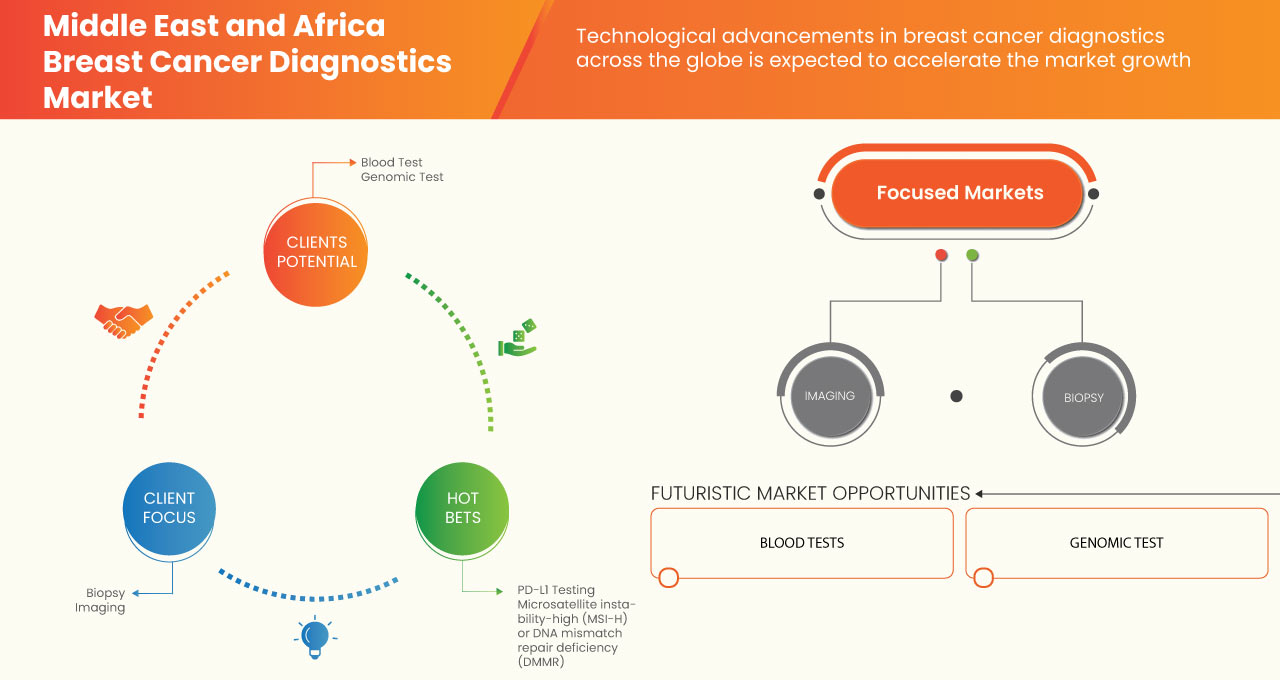 Middle East and Africa Breast Cancer Diagnostics Market

Technological advancements in breast cancer diagnostics across the globe is expected to accelerate the market growth

Blood Test
Genomic Test

CLIENTS POTENTIAL

CLIENT FOCUS

HOT BETS

Biopsy
Imaging

PD-L1 Testing
Microsatellite instability-high (MSI-H) or DNA mismatch repair deficiency (DMMR)

Focused Markets

IMAGING

BIOPSY

FUTURISTIC MARKET OPPORTUNITIES

BLOOD TESTS

GENOMIC TEST